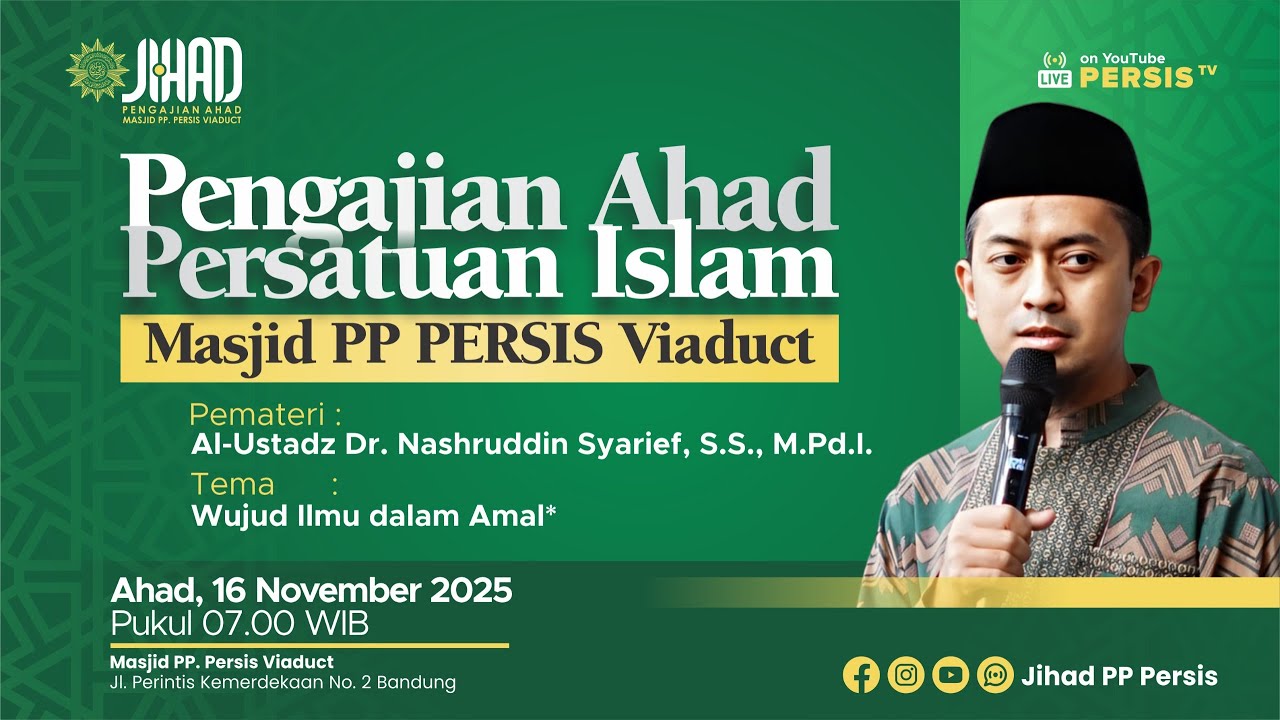 JIHAD
PENGAJIAN AHAD
MASJID PP. PERSIS VIADUCT

LIVE on YouTube PERSIS TV

Pengajian Ahad Persatuan Islam
Masjid PP PERSIS Viaduct

Pemateri :
Al-Ustadz Dr. Nashruddin Syarief, S.S., M.Pd.I.
Tema :
Wujud Ilmu dalam Amal*

Ahad, 16 November 2025
Pukul 07.00 WIB

Masjid PP. Persis Viaduct
Jl. Perintis Kemerdekaan No. 2 Bandung

Jihad PP Persis